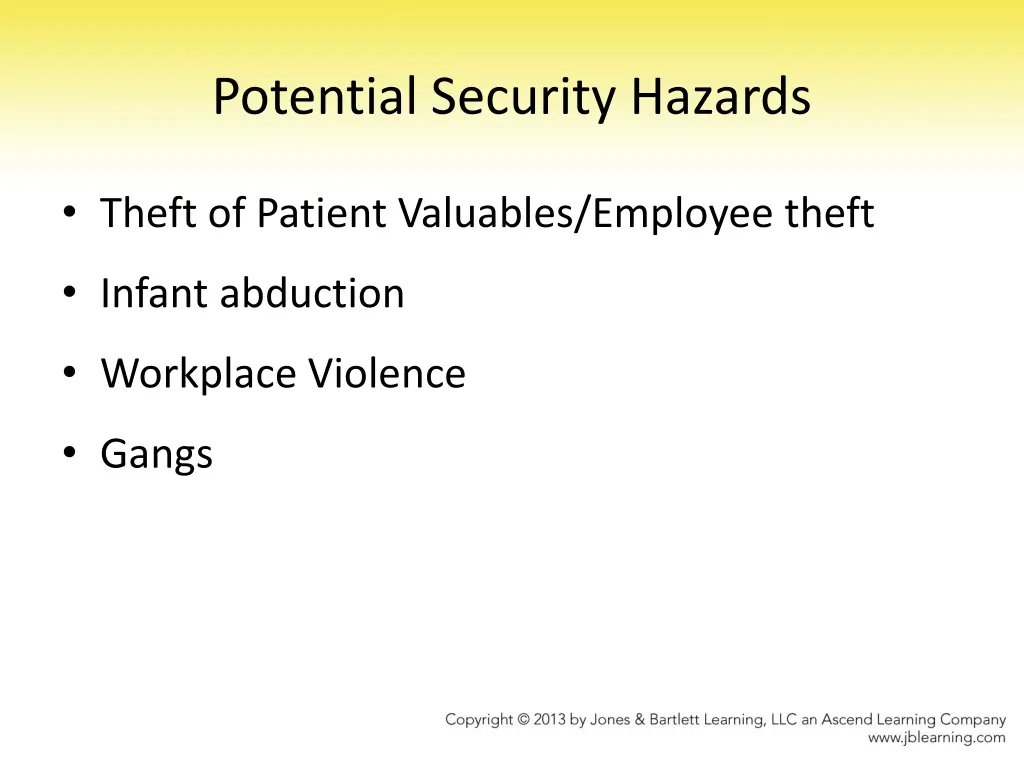 Potential Security Hazards

• Theft of Patient Valuables/Employee theft
• Infant abduction
• Workplace Violence
• Gangs

Copyright © 2013 by Jones & Bartlett Learning, LLC an Ascend Learning Company
www.jblearning.com